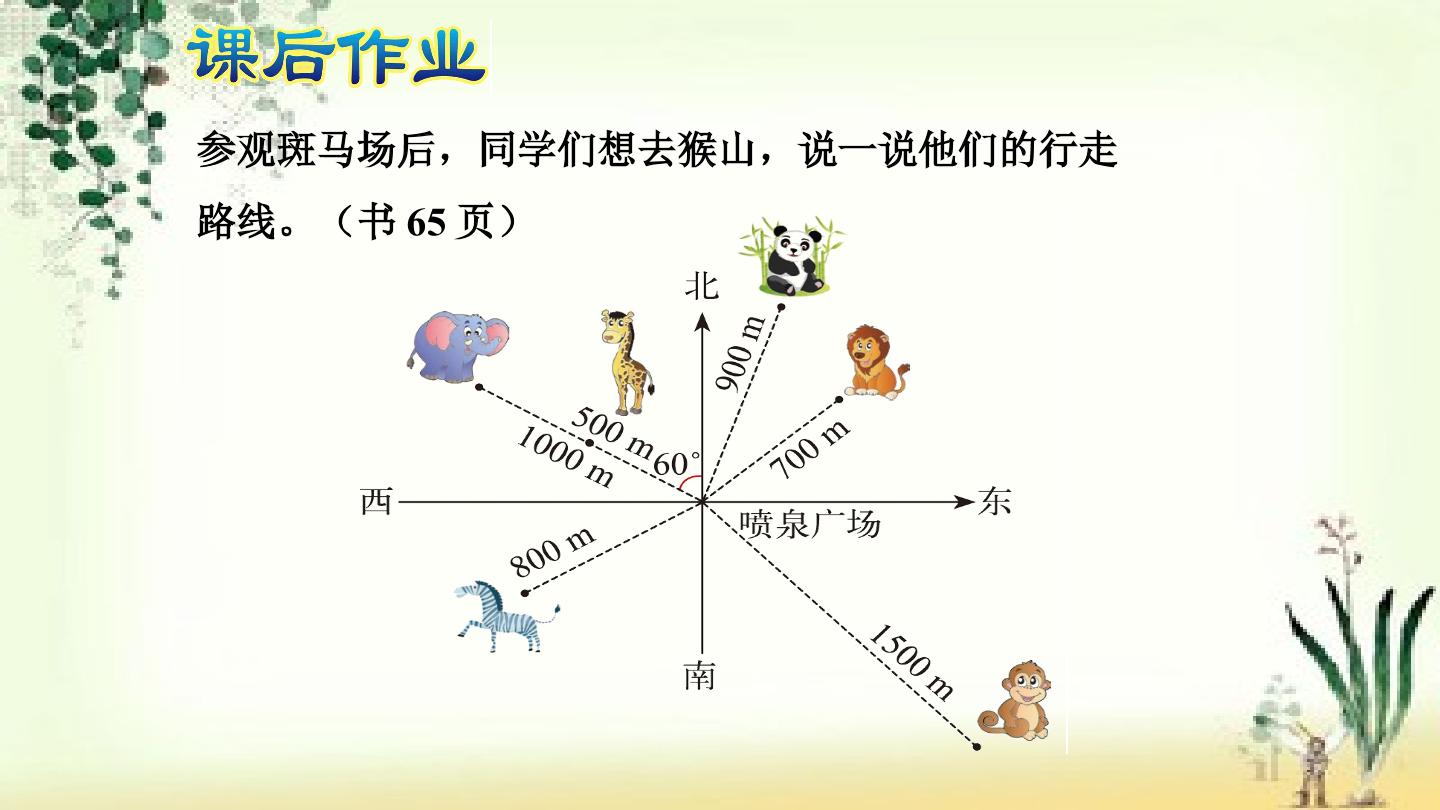 课后作业

参观斑马场后，同学们想去猴山，说一说他们的行走路线。（书65页）

北

900 m

500 m

1000 m

60°

700 m

西

东

喷泉广场

800 m

1500 m

南